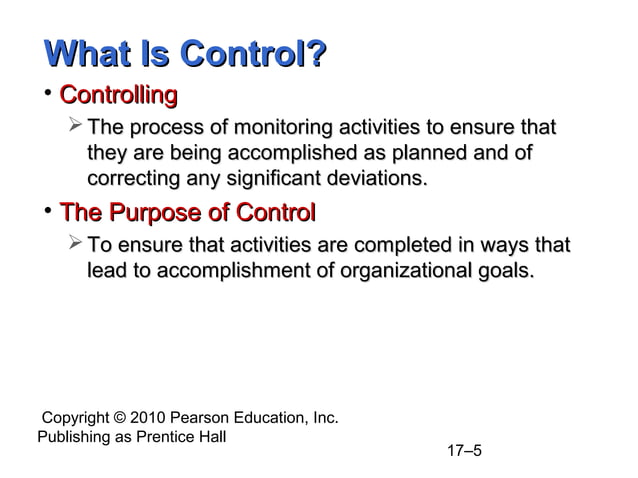 What Is Control?

• Controlling

➢ The process of monitoring activities to ensure that they are being accomplished as planned and of correcting any significant deviations.

• The Purpose of Control

➢ To ensure that activities are completed in ways that lead to accomplishment of organizational goals.

Copyright © 2010 Pearson Education, Inc.
Publishing as Prentice Hall

17–5